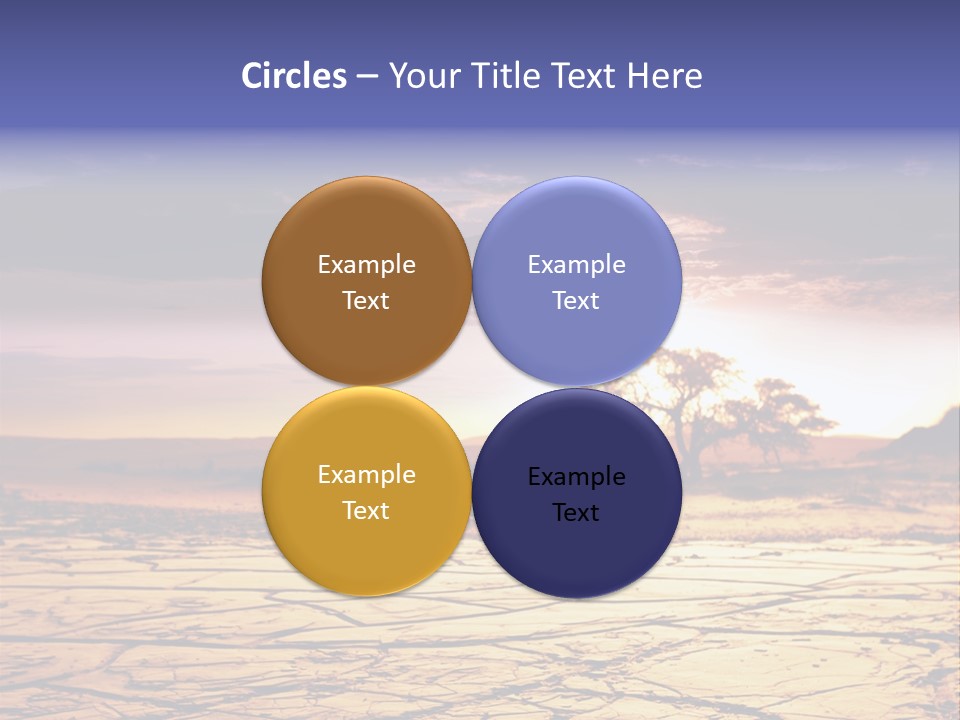 Circles – Your Title Text Here

Example Text

Example Text

Example Text

Example Text